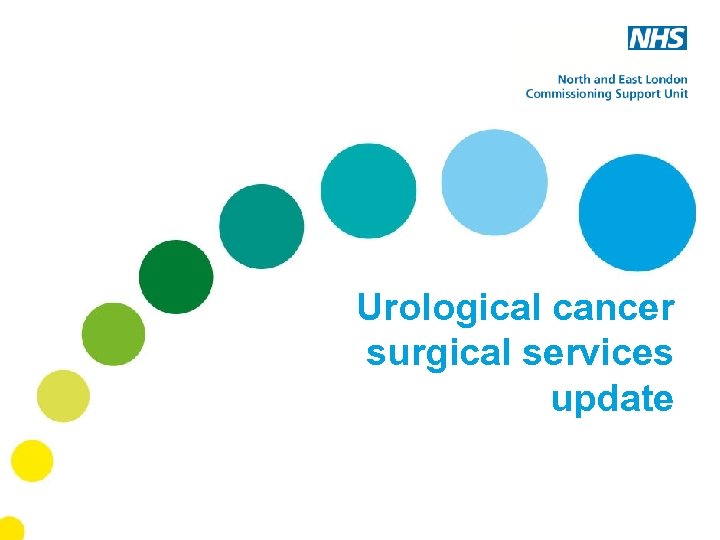 NHS

North and East London
Commissioning Support Unit

Urological cancer surgical services update